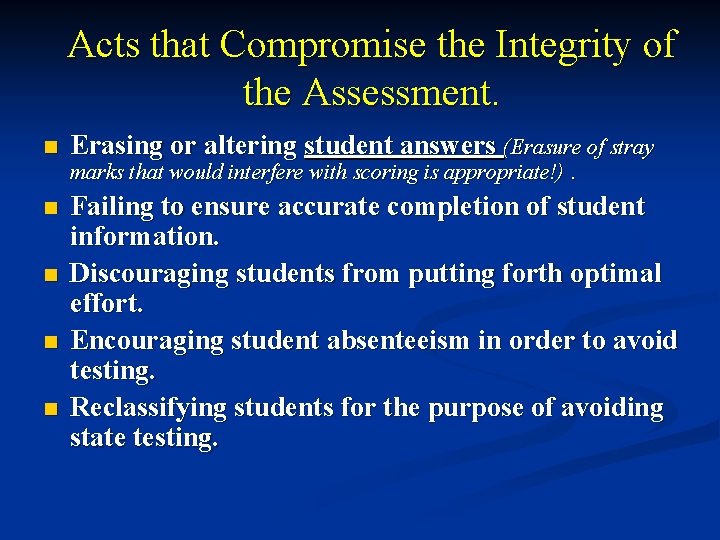 Acts that Compromise the Integrity of the Assessment.

■ Erasing or altering student answers (Erasure of stray marks that would interfere with scoring is appropriate!) .

■ Failing to ensure accurate completion of student information.

■ Discouraging students from putting forth optimal effort.

■ Encouraging student absenteeism in order to avoid testing.

■ Reclassifying students for the purpose of avoiding state testing.